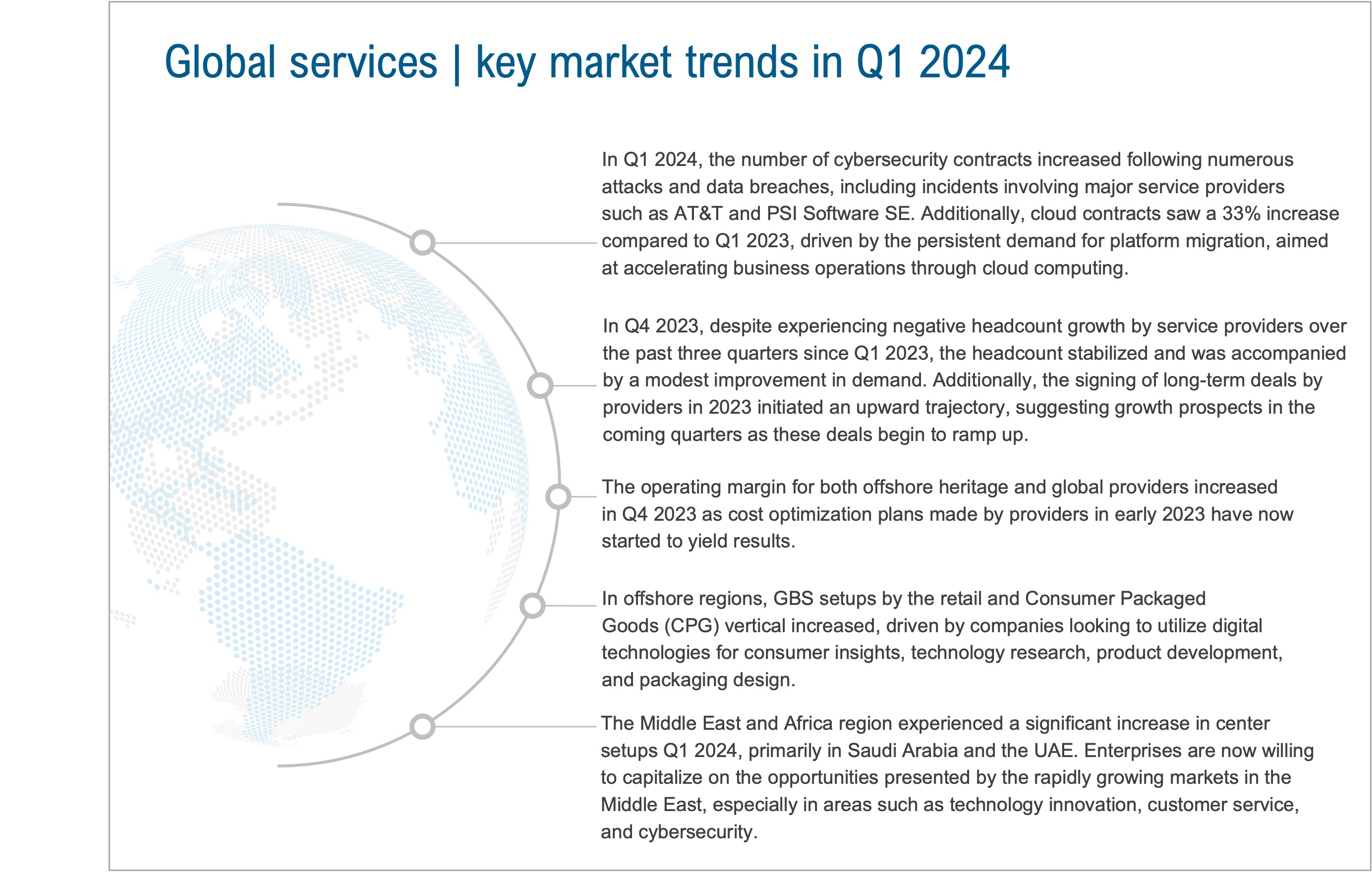 Global services | key market trends in Q1 2024

In Q1 2024, the number of cybersecurity contracts increased following numerous attacks and data breaches, including incidents involving major service providers such as AT&T and PSI Software SE. Additionally, cloud contracts saw a 33% increase compared to Q1 2023, driven by the persistent demand for platform migration, aimed at accelerating business operations through cloud computing.

In Q4 2023, despite experiencing negative headcount growth by service providers over the past three quarters since Q1 2023, the headcount stabilized and was accompanied by a modest improvement in demand. Additionally, the signing of long-term deals by providers in 2023 initiated an upward trajectory, suggesting growth prospects in the coming quarters as these deals begin to ramp up.

The operating margin for both offshore heritage and global providers increased in Q4 2023 as cost optimization plans made by providers in early 2023 have now started to yield results.

In offshore regions, GBS setups by the retail and Consumer Packaged Goods (CPG) vertical increased, driven by companies looking to utilize digital technologies for consumer insights, technology research, product development, and packaging design.

The Middle East and Africa region experienced a significant increase in center setups Q1 2024, primarily in Saudi Arabia and the UAE. Enterprises are now willing to capitalize on the opportunities presented by the rapidly growing markets in the Middle East, especially in areas such as technology innovation, customer service, and cybersecurity.